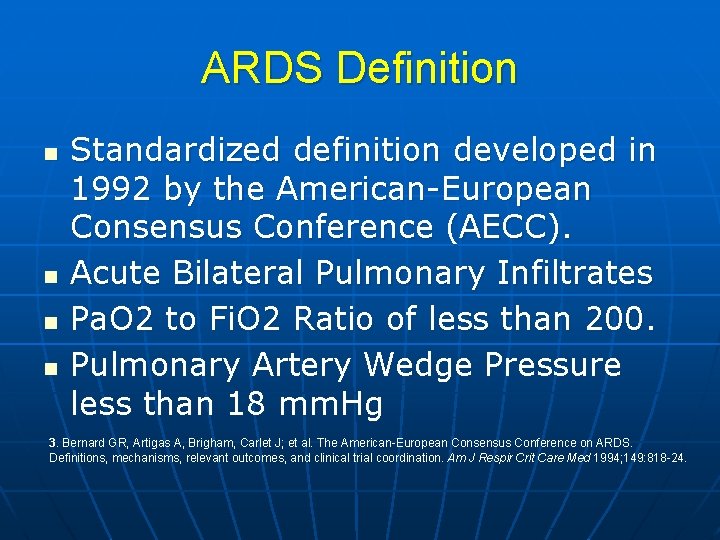 ARDS Definition

- Standardized definition developed in 1992 by the American-European Consensus Conference (AECC).
- Acute Bilateral Pulmonary Infiltrates
- PaO2 to FiO2 Ratio of less than 200.
- Pulmonary Artery Wedge Pressure less than 18 mmHg

3. Bernard GR, Artigas A, Brigham, Carlet J; et al. The American-European Consensus Conference on ARDS. Definitions, mechanisms, relevant outcomes, and clinical trial coordination. Am J Respir Crit Care Med 1994;149:818-24.